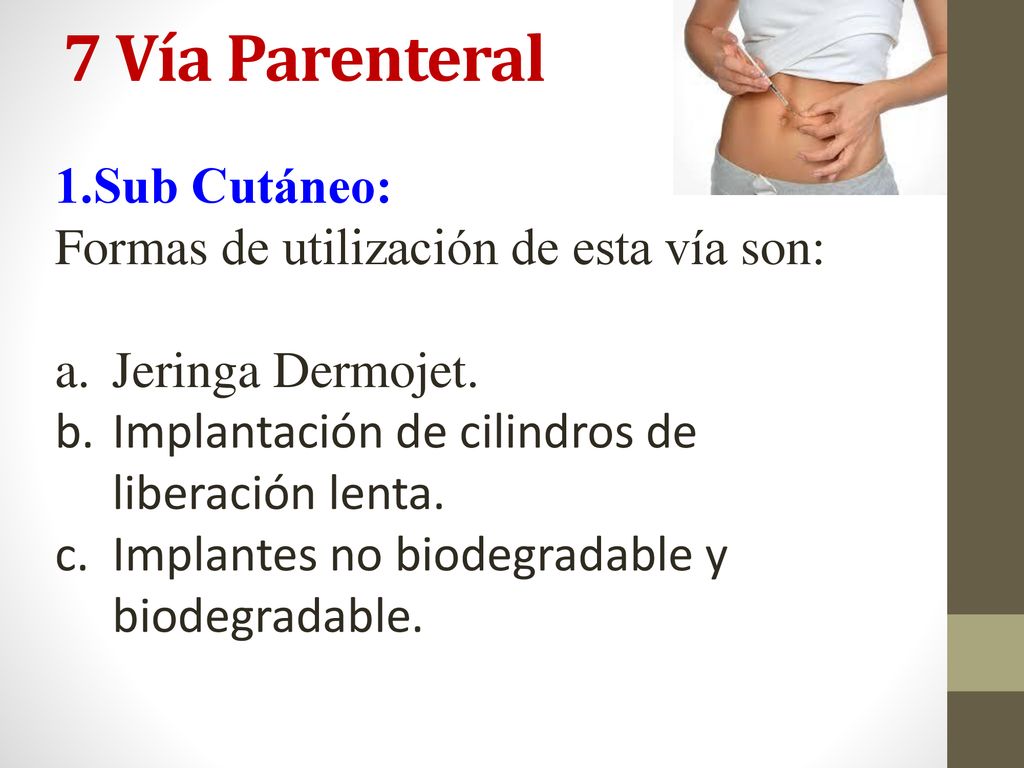 7 Vía Parenteral

1.Sub Cutáneo:
Formas de utilización de esta vía son:

a. Jeringa Dermojet.
b. Implantación de cilindros de liberación lenta.
c. Implantes no biodegradable y biodegradable.